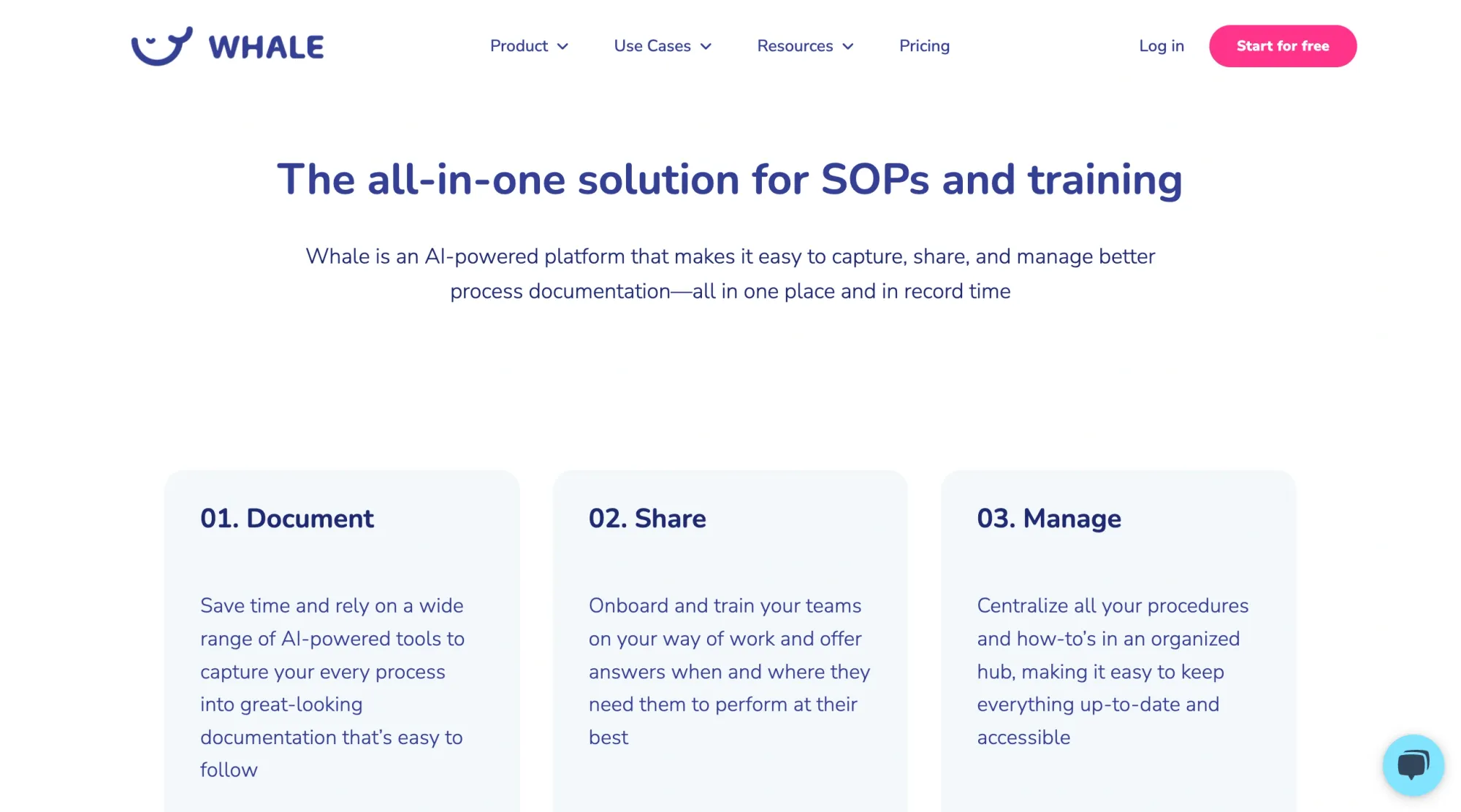 WHALE

Product Use Cases Resources Pricing

Log in Start for free

The all-in-one solution for SOPs and training

Whale is an AI-powered platform that makes it easy to capture, share, and manage better process documentation—all in one place and in record time

01. Document

Save time and rely on a wide range of AI-powered tools to capture your every process into great-looking documentation that's easy to follow

02. Share

Onboard and train your teams on your way of work and offer answers when and where they need them to perform at their best

03. Manage

Centralize all your procedures and how-to's in an organized hub, making it easy to keep everything up-to-date and accessible